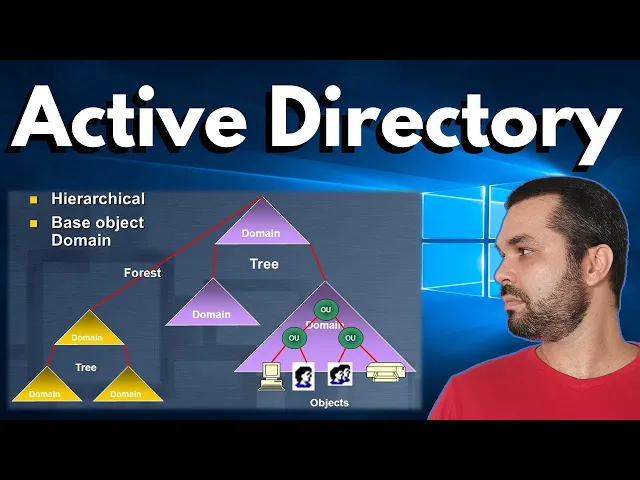 Active Directory

Hierarchical

Base object Domain

Domain

Tree

Forest

Domain

OU

Domain

OU

OU

Domain

Tree

Domain

Domain

Objects